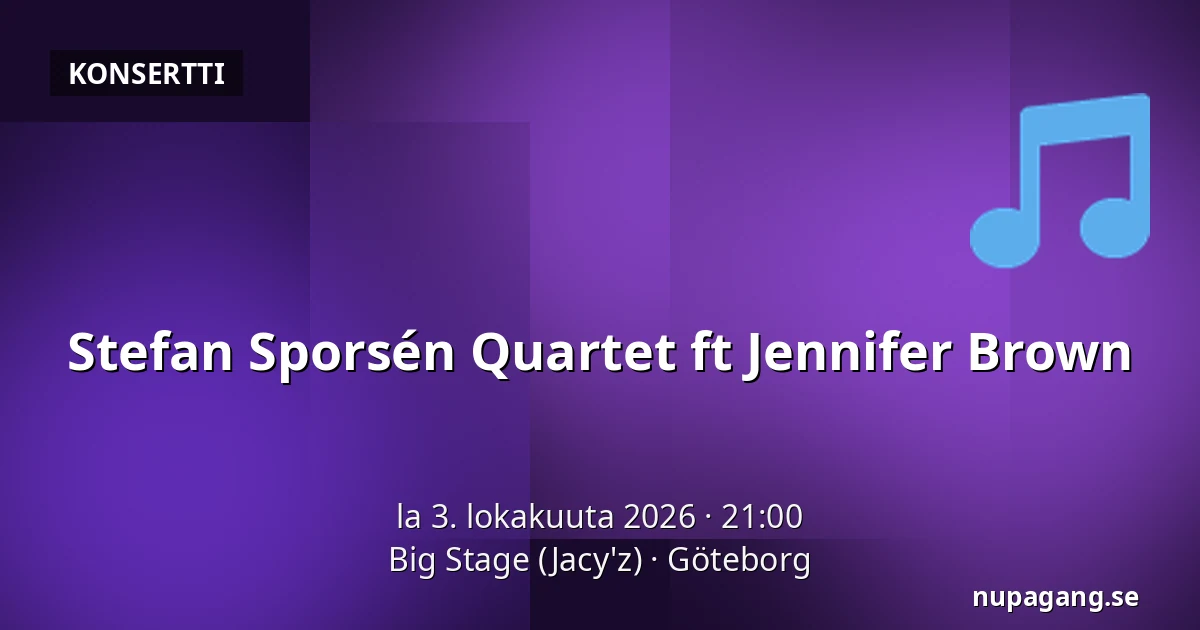 KONSERTTI

Stefan Sporsén Quartet ft Jennifer Brown

la 3. lokakuuta 2026 · 21:00
Big Stage (Jacy'z) · Göteborg

nupagang.se